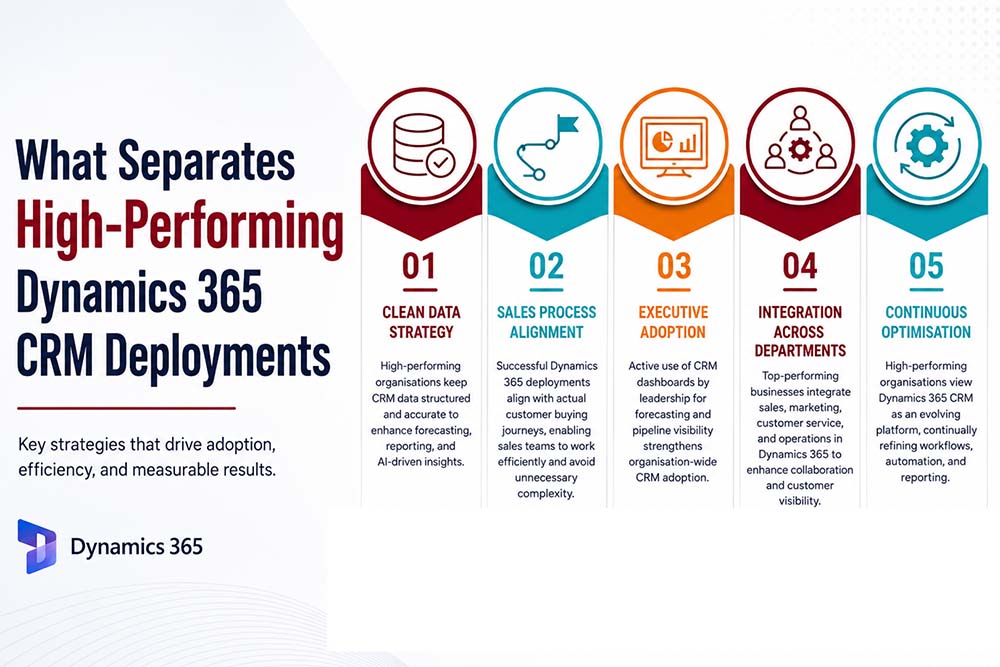 What Separates High-Performing Dynamics 365 CRM Deployments

Key strategies that drive adoption, efficiency, and measurable results.

Dynamics 365

01

CLEAN DATA STRATEGY

High-performing organisations keep CRM data structured and accurate to enhance forecasting, reporting, and AI-driven insights.

02

SALES PROCESS ALIGNMENT

Successful Dynamics 365 deployments align with actual customer buying journeys, enabling sales teams to work efficiently and avoid unnecessary complexity.

03

EXECUTIVE ADOPTION

Active use of CRM dashboards by leadership for forecasting and pipeline visibility strengthens organisation-wide CRM adoption.

04

INTEGRATION ACROSS DEPARTMENTS

Top-performing businesses integrate sales, marketing, customer service, and operations in Dynamics 365 to enhance collaboration and customer visibility.

05

CONTINUOUS OPTIMISATION

High-performing organisations view Dynamics 365 CRM as an evolving platform, continually refining workflows, automation, and reporting.